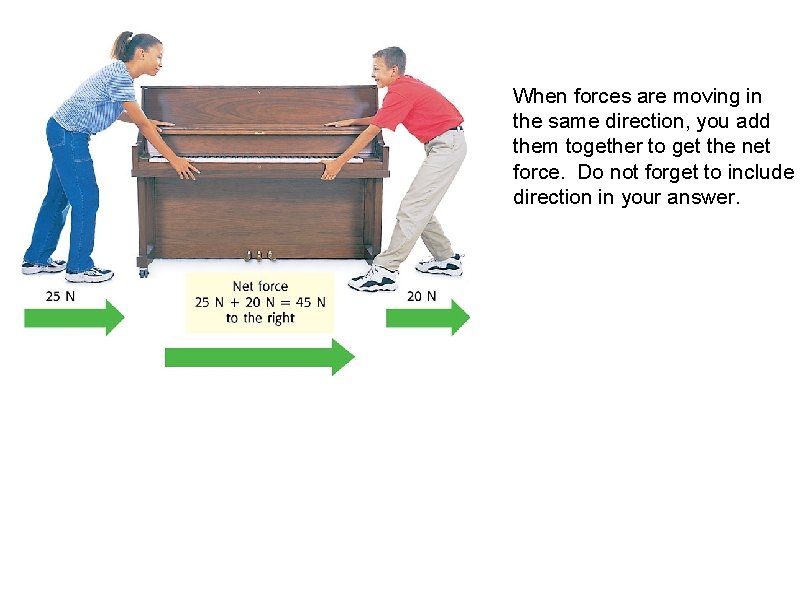 25 N

Net force
25 N + 20 N = 45 N
to the right

20 N

When forces are moving in the same direction, you add them together to get the net force. Do not forget to include direction in your answer.